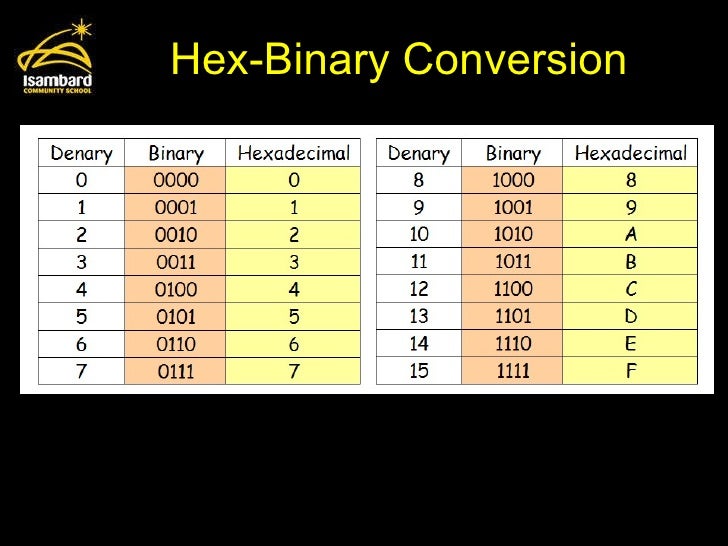 Isambard
COMMUNITY SCHOOL

Hex-Binary Conversion

| Denary | Binary | Hexadecimal |
|---|---|---|
| 0 | 0000 | 0 |
| 1 | 0001 | 1 |
| 2 | 0010 | 2 |
| 3 | 0011 | 3 |
| 4 | 0100 | 4 |
| 5 | 0101 | 5 |
| 6 | 0110 | 6 |
| 7 | 0111 | 7 |

| Denary | Binary | Hexadecimal |
|---|---|---|
| 8 | 1000 | 8 |
| 9 | 1001 | 9 |
| 10 | 1010 | A |
| 11 | 1011 | B |
| 12 | 1100 | C |
| 13 | 1101 | D |
| 14 | 1110 | E |
| 15 | 1111 | F |